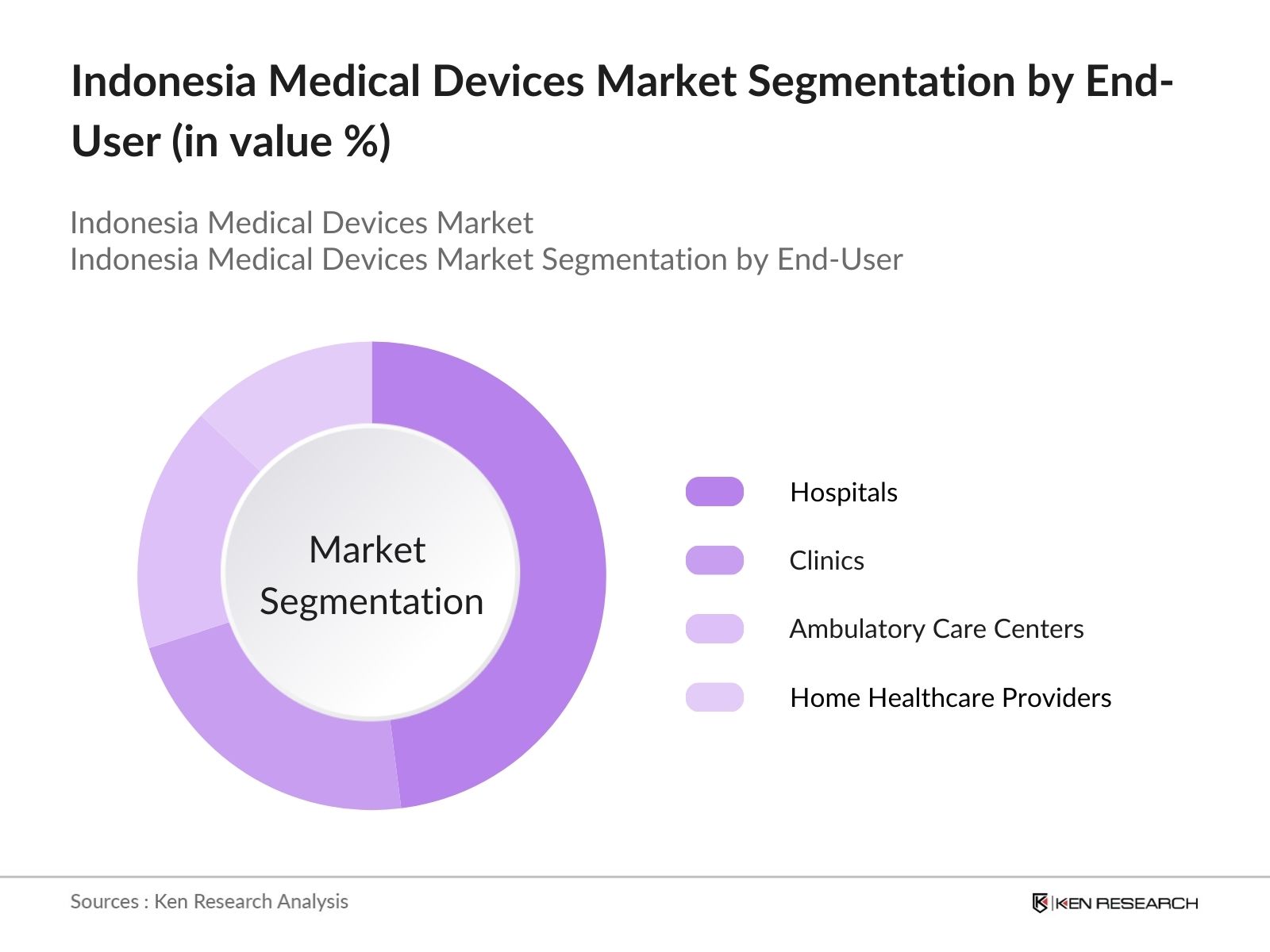 Indonesia Medical Devices Market Segmentation by End-User (in value %)

Indonesia Medical Devices Market
Indonesia Medical Devices Market Segmentation by End-User

Market Segmentation

Hospitals
Clinics
Ambulatory Care Centers
Home Healthcare Providers

Sources : Ken Research Analysis

KEN RESEARCH